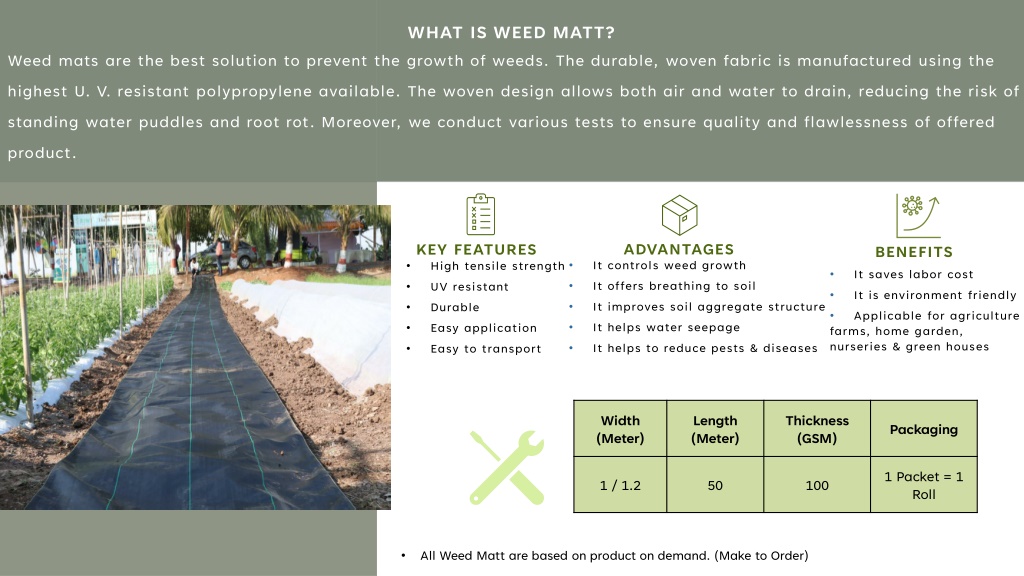 WHAT IS WEED MATT?

Weed mats are the best solution to prevent the growth of weeds. The durable, woven fabric is manufactured using the highest U. V. resistant polypropylene available. The woven design allows both air and water to drain, reducing the risk of standing water puddles and root rot. Moreover, we conduct various tests to ensure quality and flawlessness of offered product.

KEY FEATURES
• High tensile strength
• UV resistant
• Durable
• Easy application
• Easy to transport

ADVANTAGES
• It controls weed growth
• It offers breathing to soil
• It improves soil aggregate structure
• It helps water seepage
• It helps to reduce pests & diseases

BENEFITS
• It saves labor cost
• It is environment friendly
• Applicable for agriculture farms, home garden, nurseries & green houses

| Width (Meter) | Length (Meter) | Thickness (GSM) | Packaging |
|---|---|---|---|
| 1 / 1.2 | 50 | 100 | 1 Packet = 1 Roll |

• All Weed Matt are based on product on demand. (Make to Order)